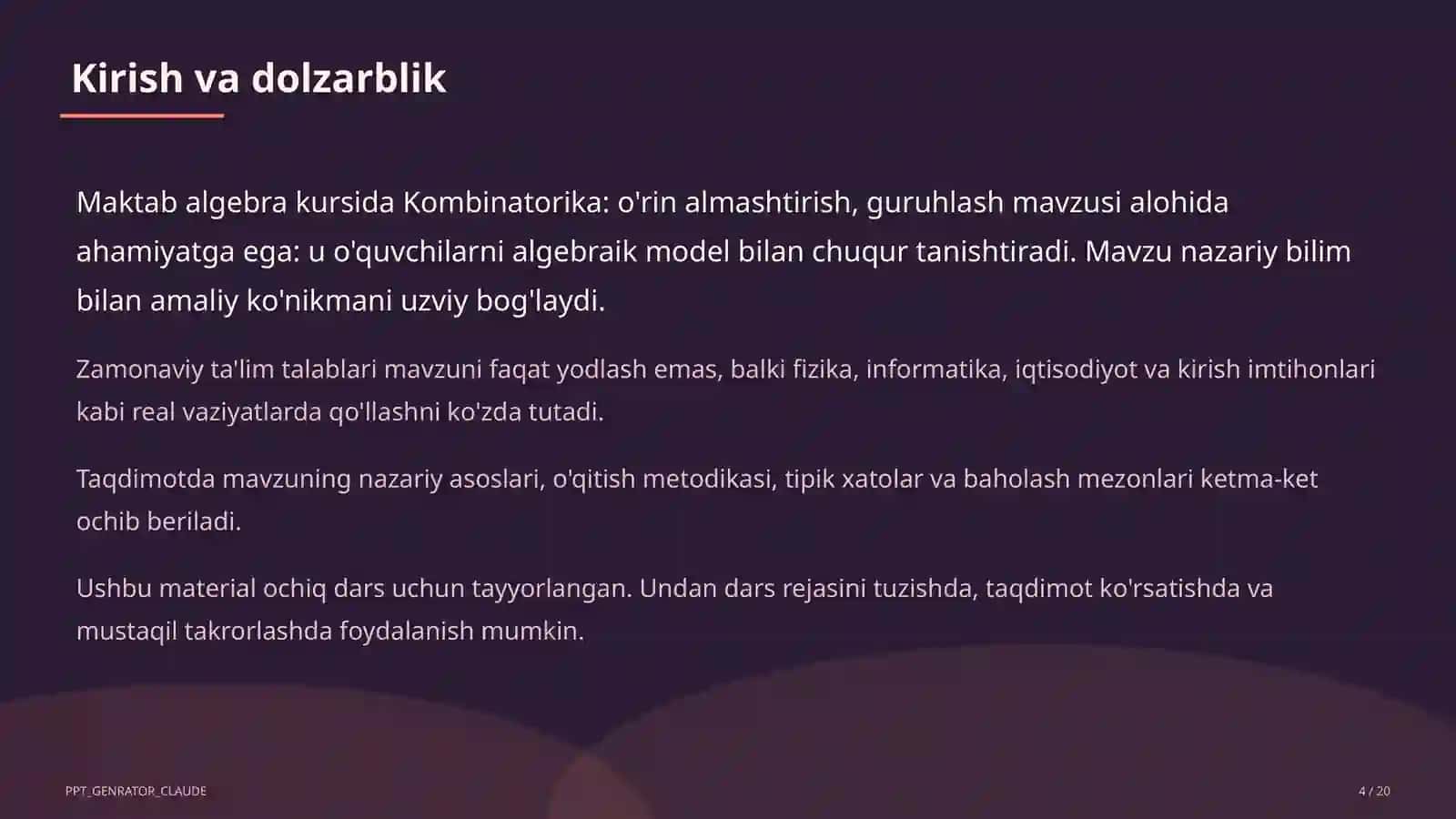 Kirish va dolzarblik

Maktab algebra kursida Kombinatorika: o'rin almashtirish, guruhlash mavzusi alohida ahamiyatga ega: u o'quvchilarni algebraik model bilan chuqur tanishtiradi. Mavzu nazariy bilim bilan amaliy ko'nikmani uzviy bog'laydi.

Zamonaviy ta'lim talablari mavzuni faqat yodlash emas, balki fizika, informatika, iqtisodiyot va kirish imtihonlari kabi real vaziyatlarda qo'llashni ko'zda tutadi.

Taqdimotda mavzuning nazariy asoslari, o'qitish metodikasi, tipik xatolar va baholash mezonlari ketma-ket ochib beriladi.

Ushbu material ochiq dars uchun tayyorlangan. Undan dars rejasini tuzishda, taqdimot ko'rsatishda va mustaqil takrorlashda foydalanish mumkin.

PPT_GENRATOR_CLAUDE

4 / 20